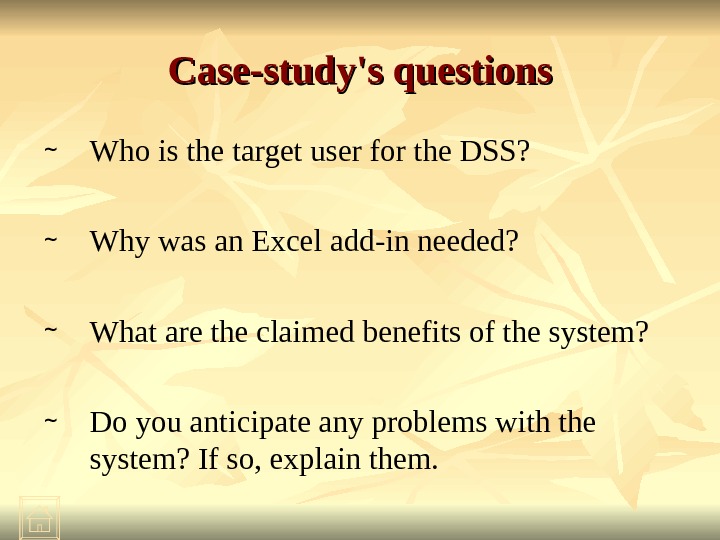 Case-study's questions

~ Who is the target user for the DSS?

~ Why was an Excel add-in needed?

~ What are the claimed benefits of the system?

~ Do you anticipate any problems with the system? If so, explain them.